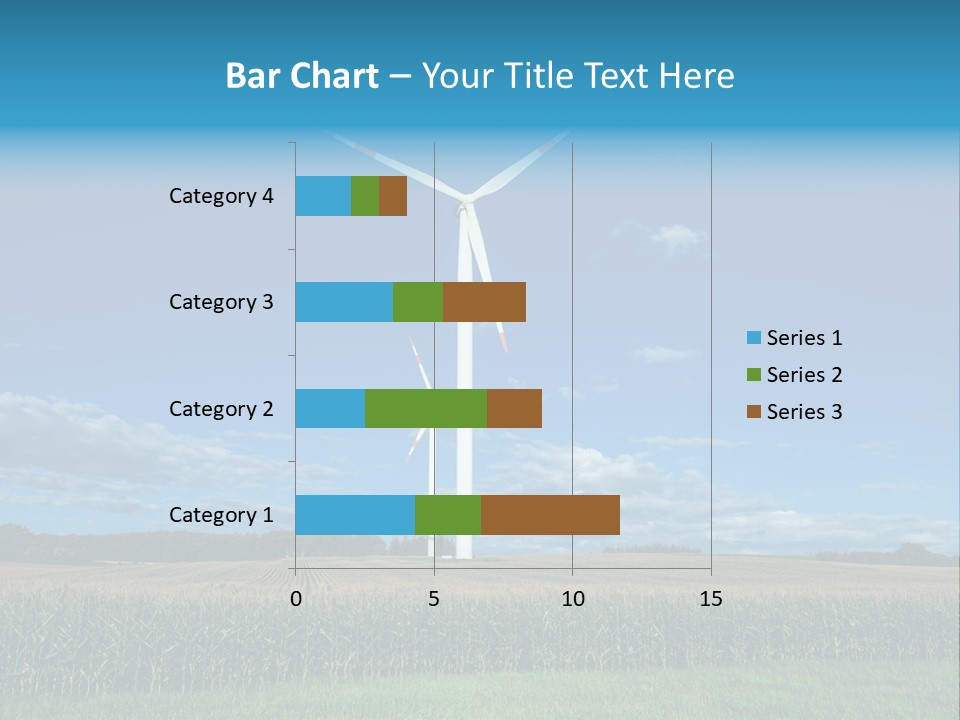 Bar Chart – Your Title Text Here

Category 4
Category 3
Category 2
Category 1

0
5
10
15

Series 1
Series 2
Series 3